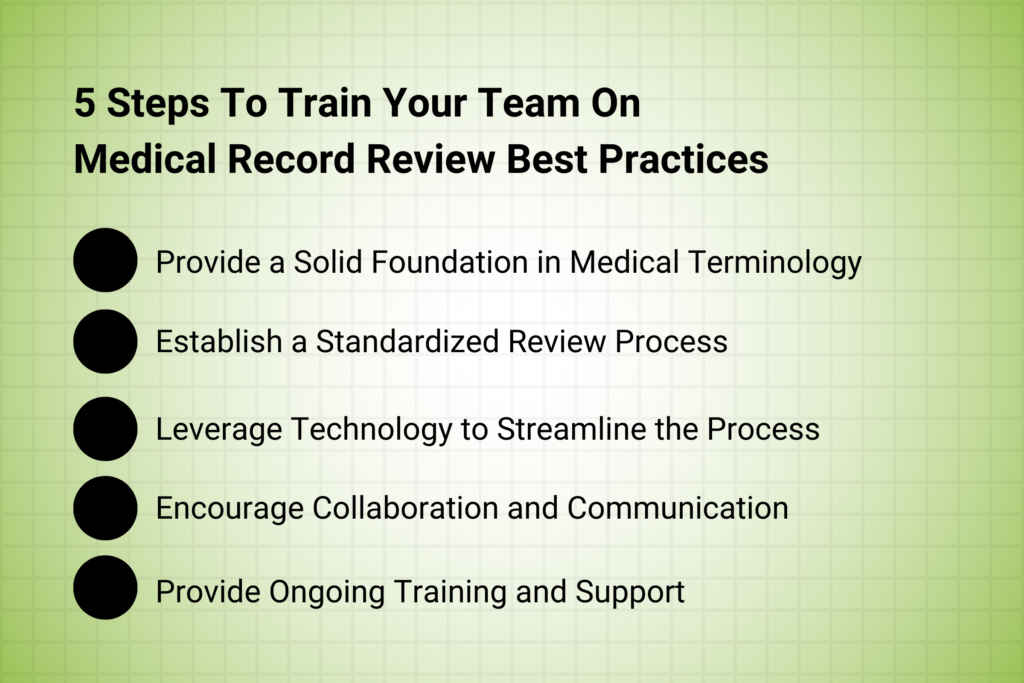 5 Steps To Train Your Team On
Medical Record Review Best Practices

Provide a Solid Foundation in Medical Terminology

Establish a Standardized Review Process

Leverage Technology to Streamline the Process

Encourage Collaboration and Communication

Provide Ongoing Training and Support